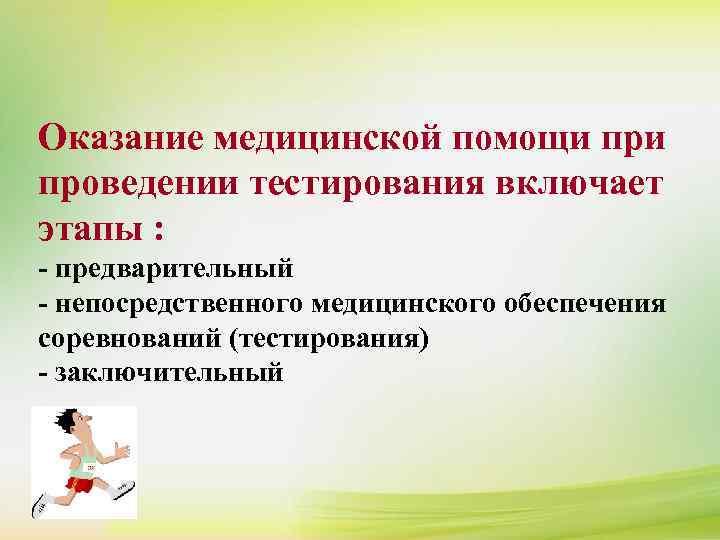 Оказание медицинской помощи при проведении тестирования включает этапы :

- предварительный
- непосредственного медицинского обеспечения соревнований (тестирования)
- заключительный